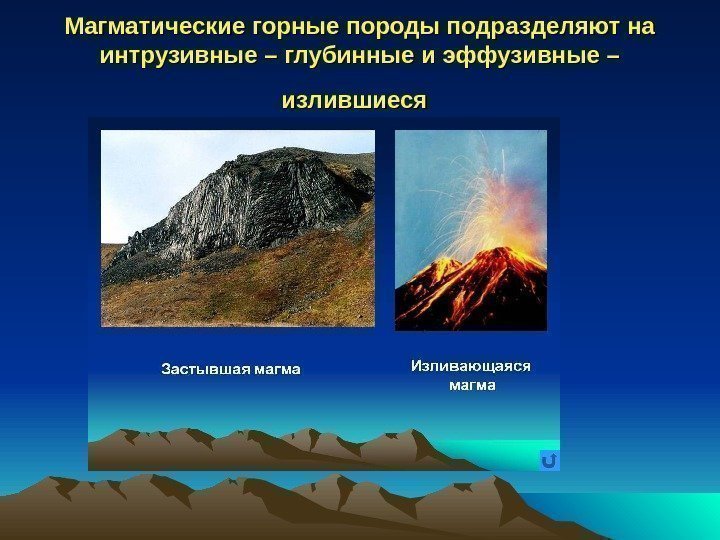 Магматические горные породы подразделяют на интрузивные – глубинные и эффузивные – излившиеся

Застывшая магма

Изливающаяся магма